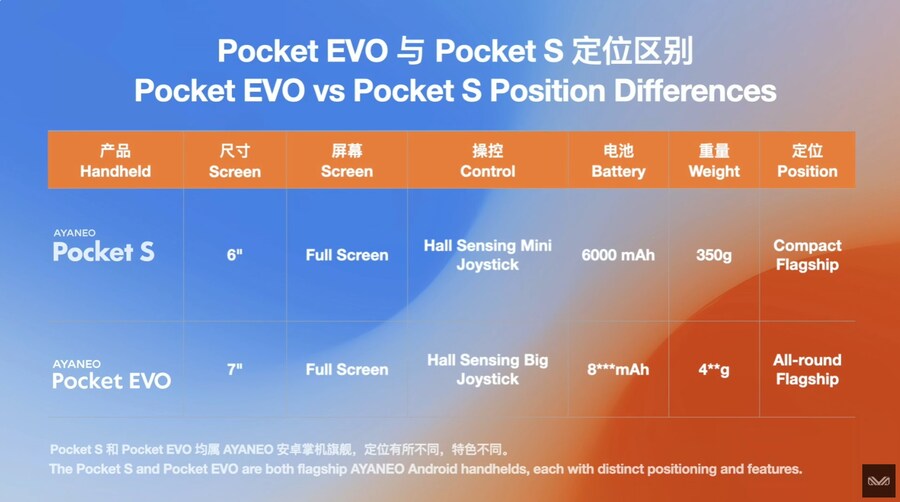 Pocket EVO 与 Pocket S 定位区别
Pocket EVO vs Pocket S Position Differences

| 产品 Handheld | 尺寸 Screen | 屏幕 Screen | 操控 Control | 电池 Battery | 重量 Weight | 定位 Position |
|---|---|---|---|---|---|---|
| AYANEO Pocket S | 6" | Full Screen | Hall Sensing Mini Joystick | 6000 mAh | 350g | Compact Flagship |
| AYANEO Pocket EVO | 7" | Full Screen | Hall Sensing Big Joystick | 8***mAh | 4**g | All-round Flagship |

Pocket S 和 Pocket EVO 均属 AYANEO 安卓掌机旗舰，定位有所不同，特色不同。
The Pocket S and Pocket EVO are both flagship AYANEO Android handhelds, each with distinct positioning and features.